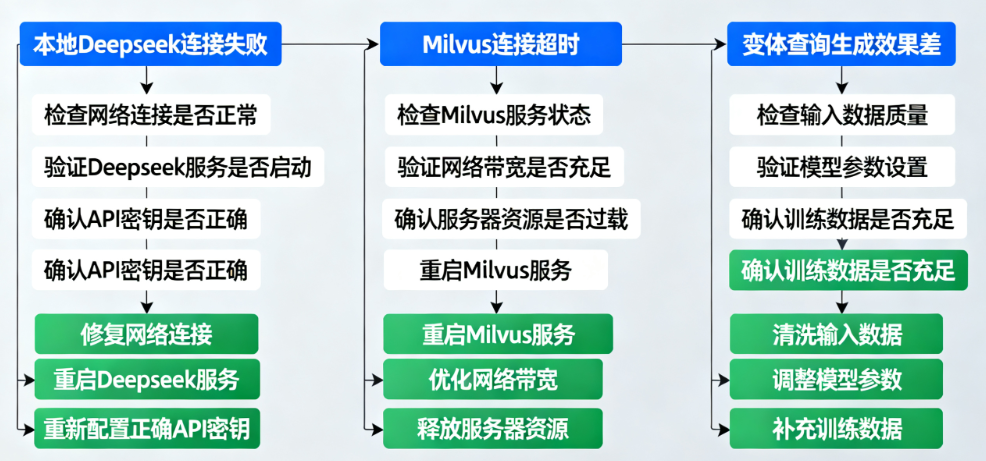 本地Deepseek连接失败

检查网络连接是否正常

验证Deepseek服务是否启动

确认API密钥是否正确

确认API密钥是否正确

修复网络连接

重启Deepseek服务

重新配置正确API密钥

Milvus连接超时

检查Milvus服务状态

验证网络带宽是否充足

确认服务器资源是否过载

重启Milvus服务

重启Milvus服务

优化网络带宽

释放服务器资源

变体查询生成效果差

检查输入数据质量

验证模型参数设置

确认训练数据是否充足

确认训练数据是否充足

清洗输入数据

调整模型参数

补充训练数据